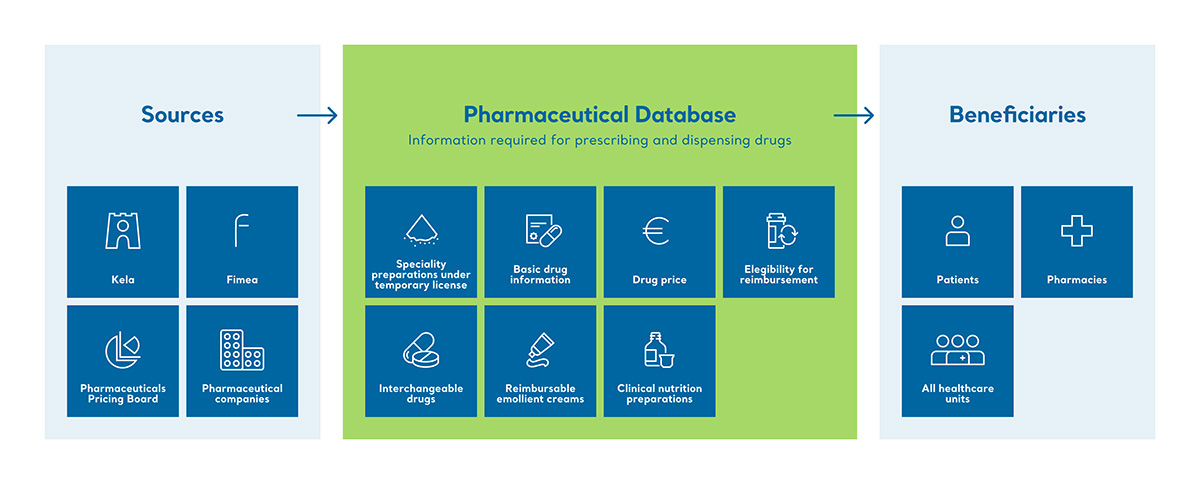 Sources

Kela

Fimea

Pharmaceuticals Pricing Board

Pharmaceutical companies

Pharmaceutical Database

Information required for prescribing and dispensing drugs

Speciality preparations under temporary license

Basic drug information

Drug price

Elegibility for reimbursement

Interchangeable drugs

Reimbursable emollient creams

Clinical nutrition preparations

Beneficiaries

Patients

Pharmacies

All healthcare units